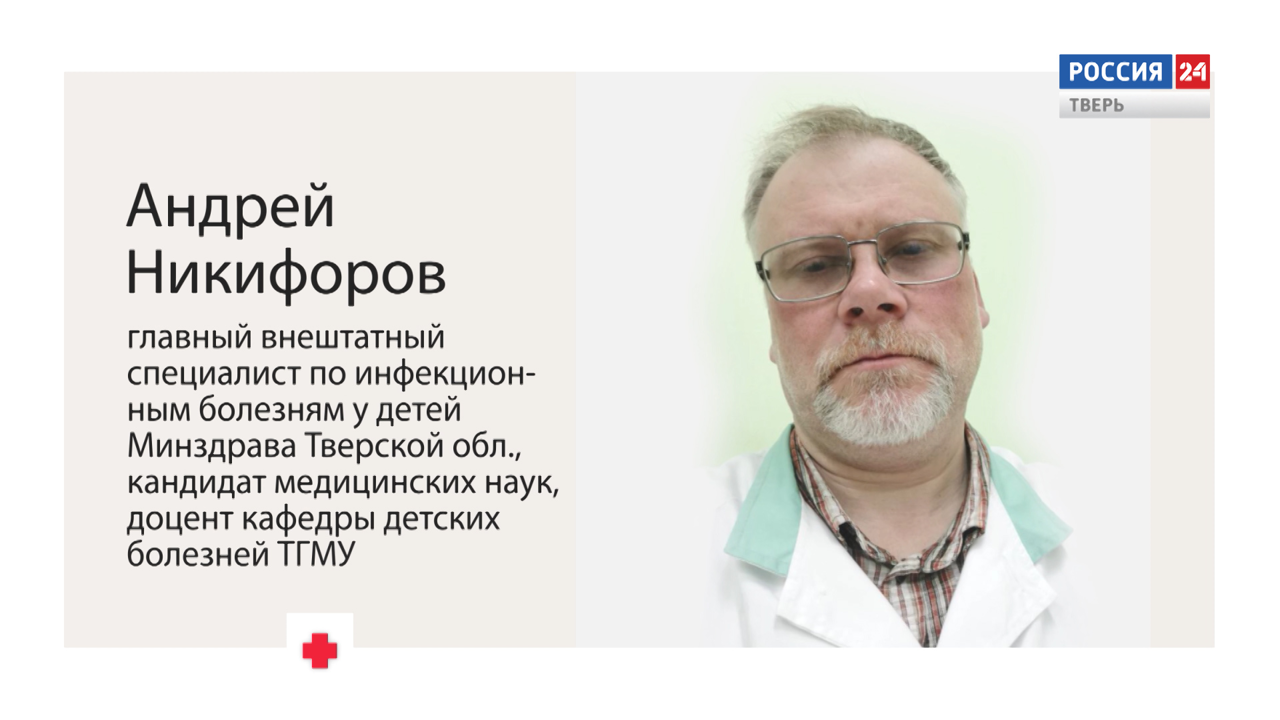 РОССИЯ 24
ТВЕРЬ

Андрей Никифоров

главный внештатный специалист по инфекционным болезням у детей Минздрава Тверской обл., кандидат медицинских наук, доцент кафедры детских болезней ТГМУ